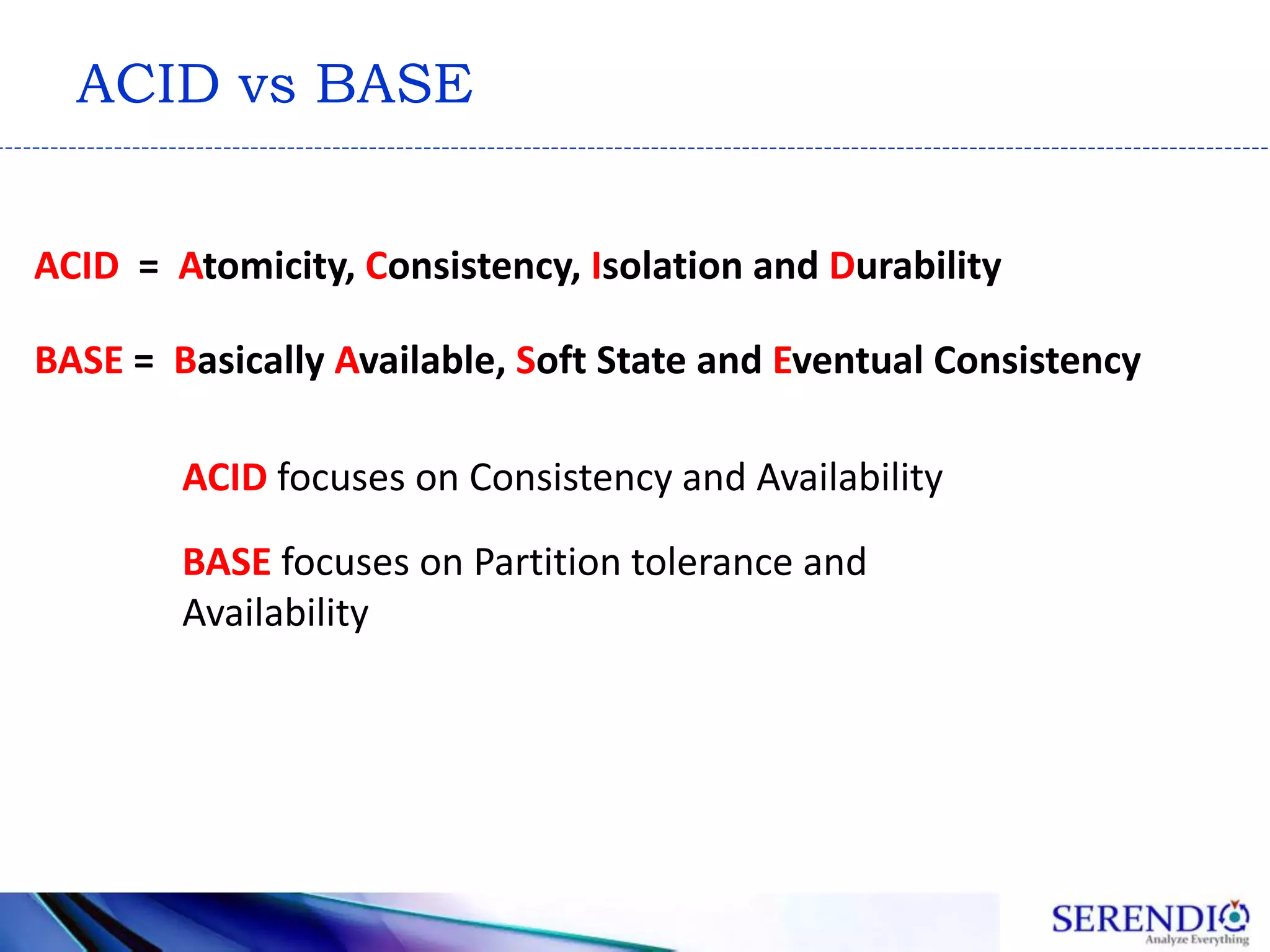 ACID vs BASE

ACID = Atomicity, Consistency, Isolation and Durability

BASE = Basically Available, Soft State and Eventual Consistency

ACID focuses on Consistency and Availability

BASE focuses on Partition tolerance and Availability

SERENDIO
Analyze Everything